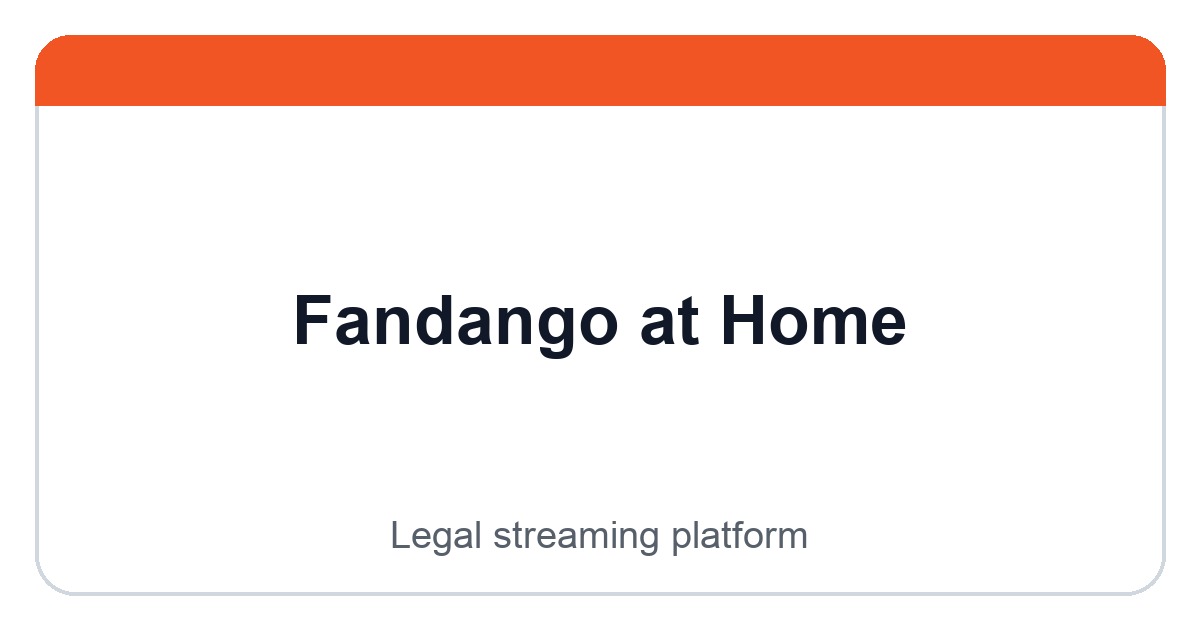 Fandango at Home

Legal streaming platform